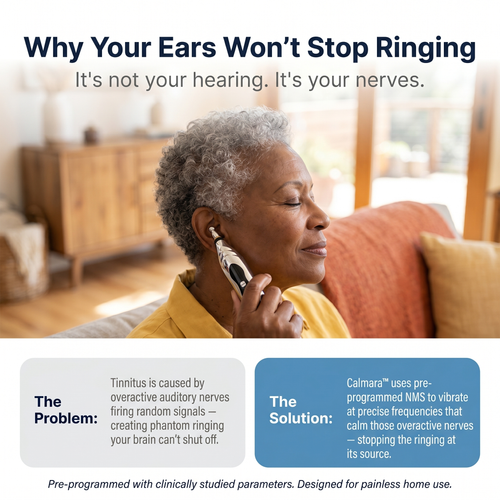 Why Your Ears Won't Stop Ringing

It's not your hearing. It's your nerves.

The Problem:

Tinnitus is caused by overactive auditory nerves firing random signals — creating phantom ringing your brain can't shut off.

The Solution:

Calmara™ uses pre-programmed NMS to vibrate at precise frequencies that calm those overactive nerves — stopping the ringing at its source.

Pre-programmed with clinically studied parameters. Designed for painless home use.